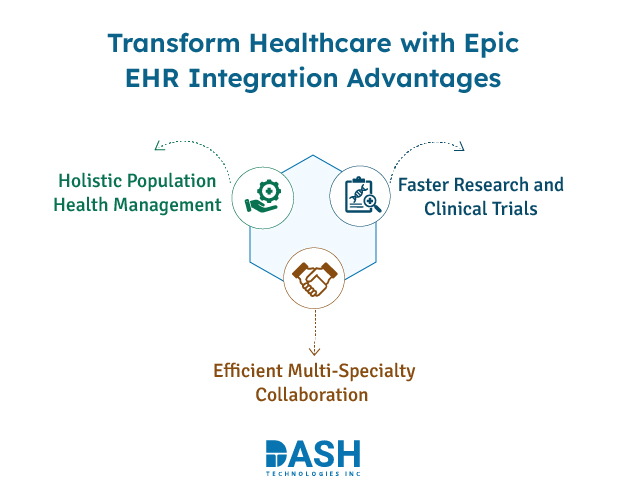 Transform Healthcare with Epic EHR Integration Advantages

Holistic Population Health Management

Faster Research and Clinical Trials

Efficient Multi-Specialty Collaboration

DASH
TECHNOLOGIES INC